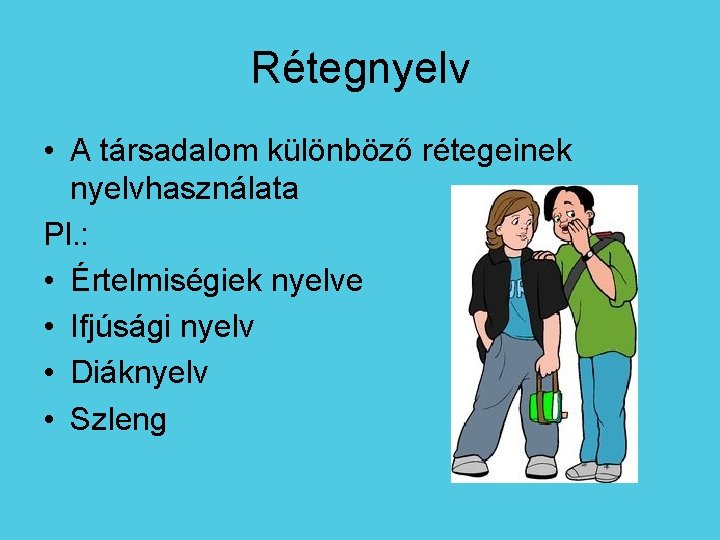 Rétegnyelv

• A társadalom különböző rétegeinek nyelvhasználata

Pl.:

• Értelmiségiek nyelve
• Ifjúsági nyelv
• Diáknyelv
• Szleng